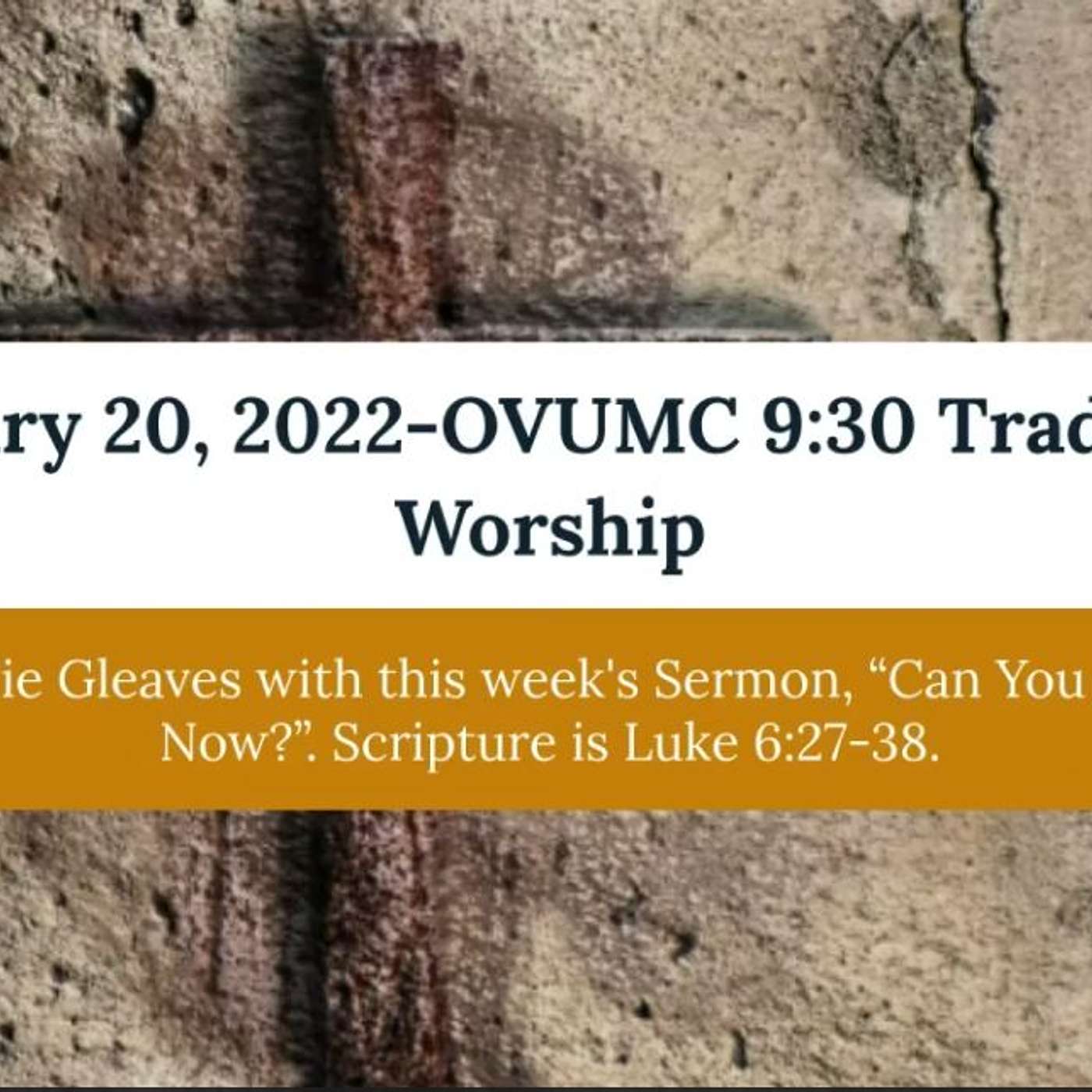 ry 20, 2022-OVUMC 9:30 Trad
Worship

ie Gleaves with this week's Sermon, “Can You
Now?”. Scripture is Luke 6:27-38.